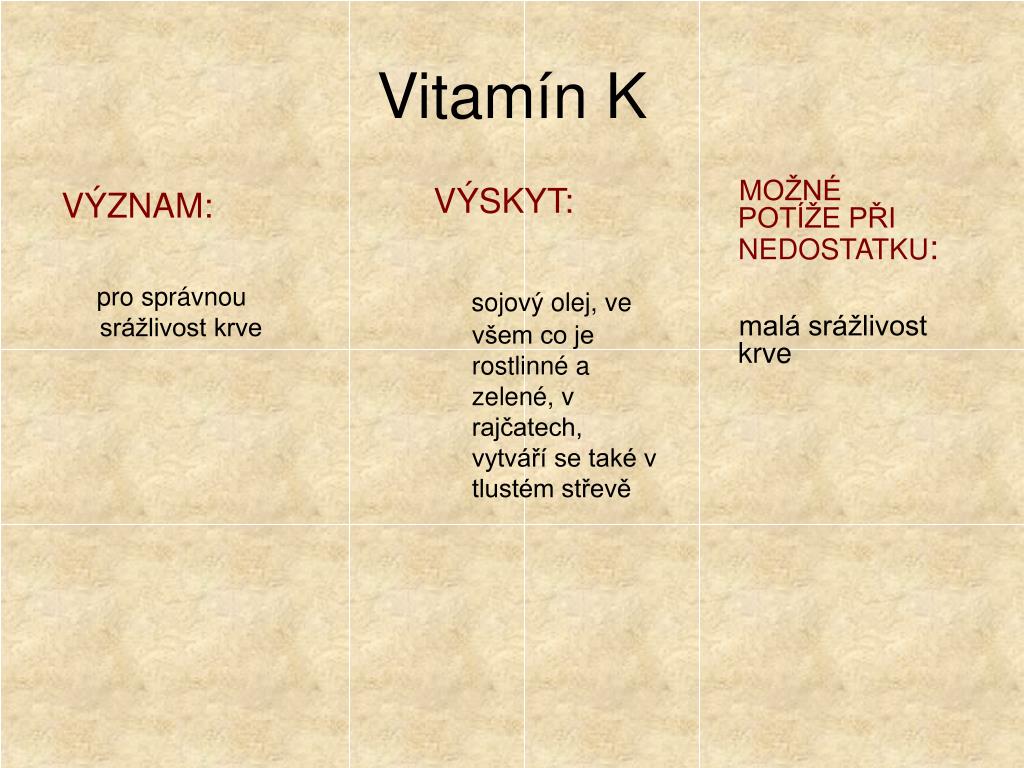 Vitamín K

VÝZNAM:

pro správnou srážlivost krve

VÝSKYT:

sojový olej, ve všem co je rostlinné a zelené, v rajčatech, vytváří se také v tlustém střevě

MOŽNÉ POTÍŽE PŘI NEDOSTATKU:

malá srážlivost krve